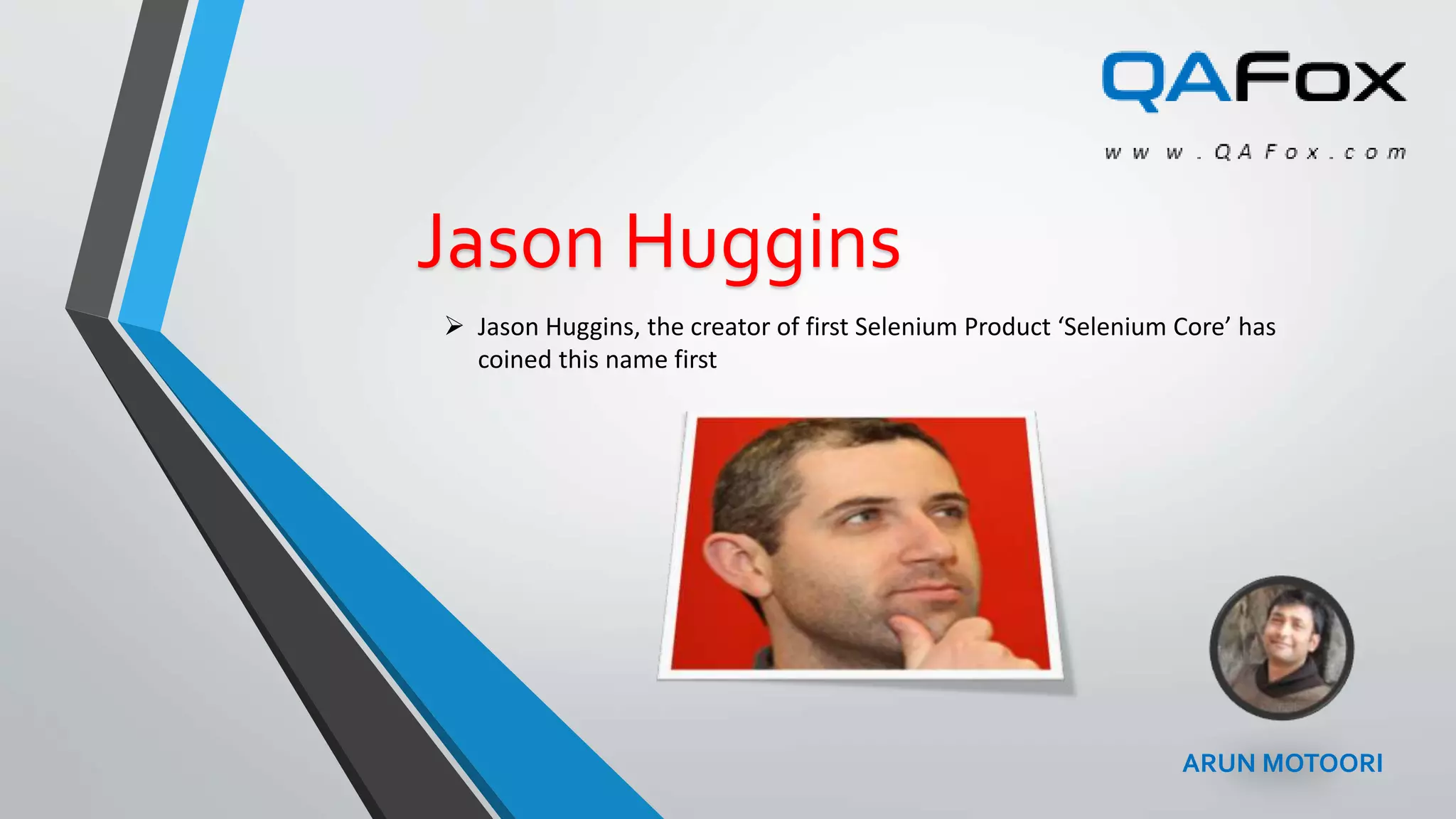 QAFox

www.QAFox.com

Jason Huggins

➢ Jason Huggins, the creator of first Selenium Product ‘Selenium Core’ has coined this name first

ARUN MOTOORI